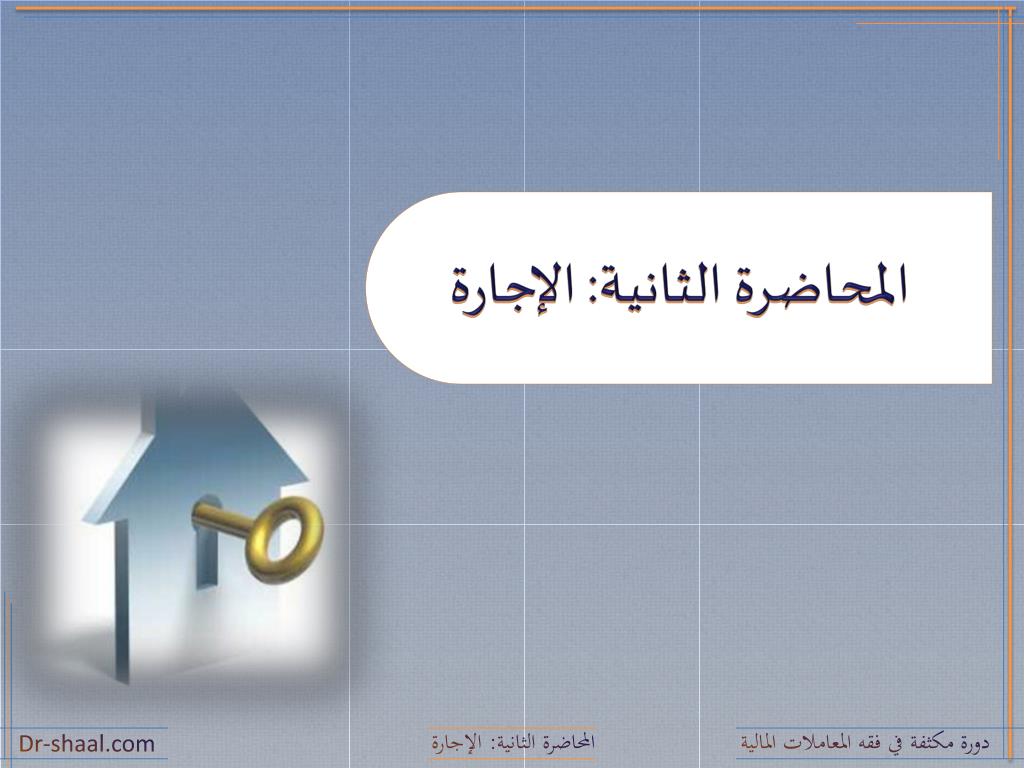 المحاضرة الثانية: الإجارة

دورة مكثفة في فقه المعاملات المالية

المحاضرة الثانية: الإجارة

Dr-shaal.com